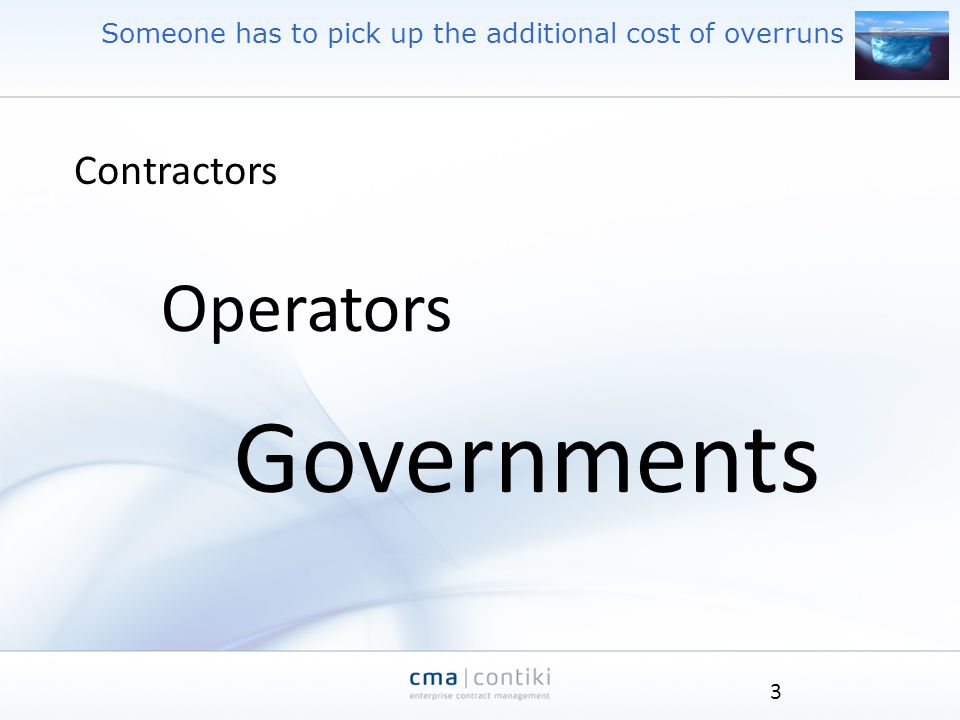 Someone has to pick up the additional cost of overruns

Contractors

Operators

Governments

cma | contiki
enterprise contract management

3